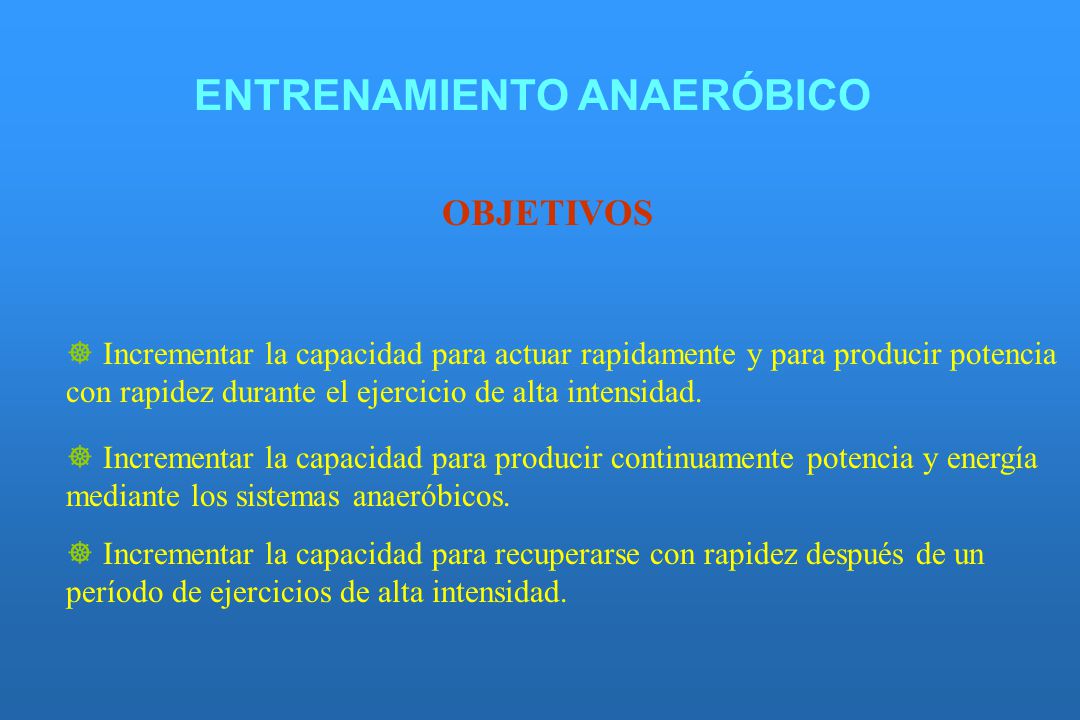 ENTRENAMIENTO ANAERÓBICO

OBJETIVOS

☸ Incrementar la capacidad para actuar rapidamente y para producir potencia con rapidez durante el ejercicio de alta intensidad.

☸ Incrementar la capacidad para producir continuamente potencia y energía mediante los sistemas anaeróbicos.

☸ Incrementar la capacidad para recuperarse con rapidez después de un período de ejercicios de alta intensidad.